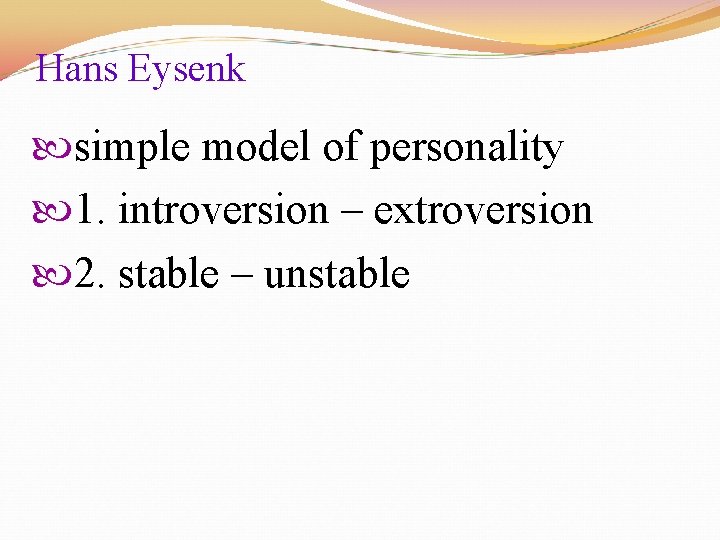 Hans Eysenk

simple model of personality
1. introversion – extroversion
2. stable – unstable